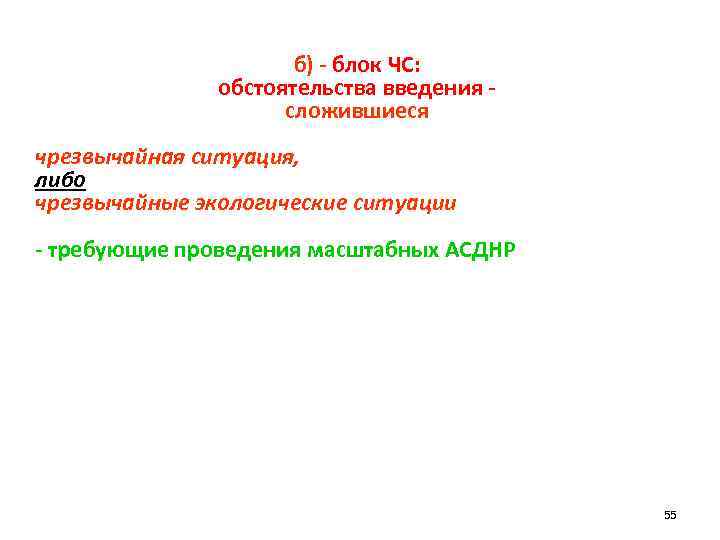 б) - блок ЧС:
обстоятельства введения -
сложившиеся

чрезвычайная ситуация,
либо
чрезвычайные экологические ситуации

- требующие проведения масштабных АСДНР

55